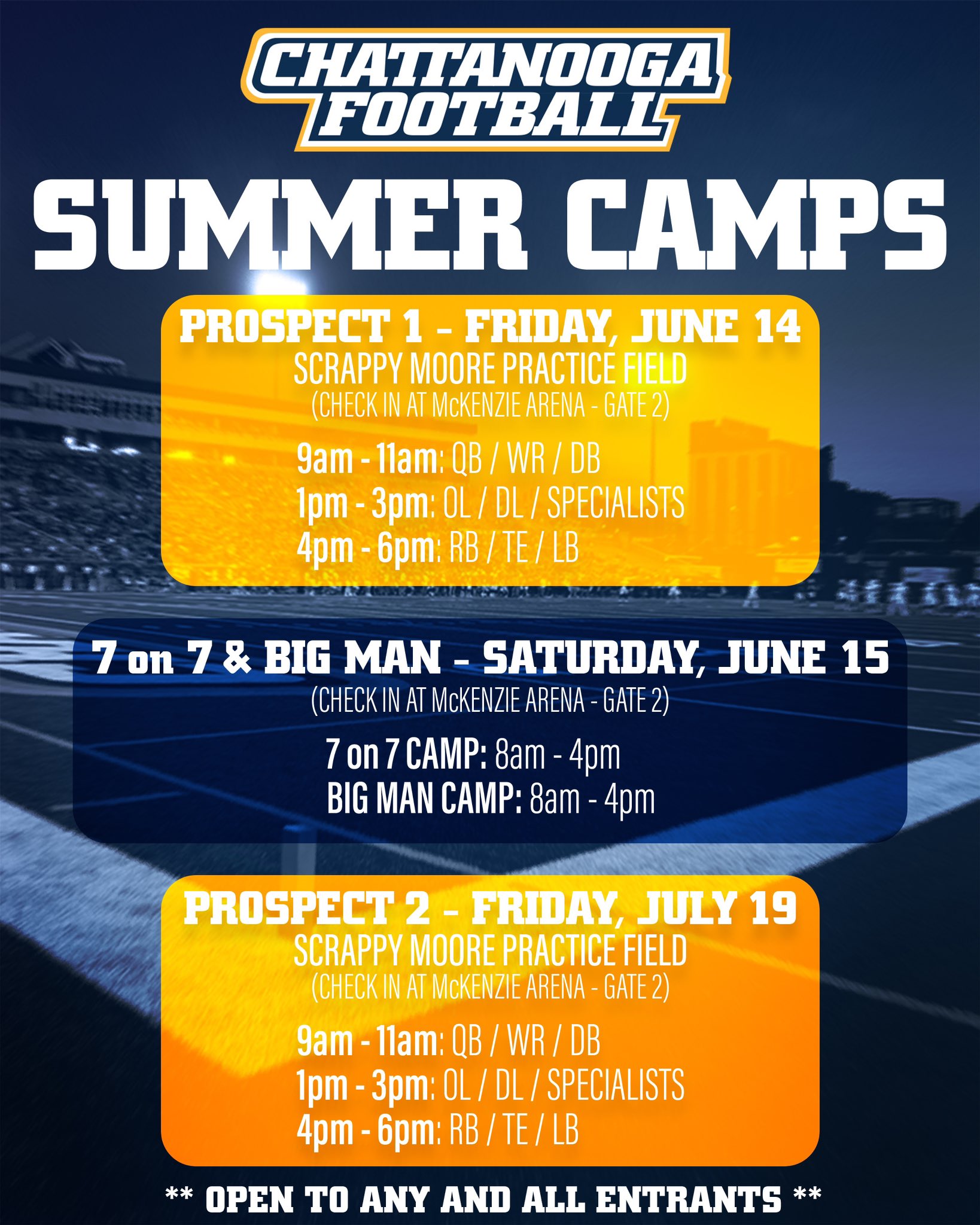 CHATTANOOGA FOOTBALL

SUMMER CAMPS

PROSPECT 1 - FRIDAY, JUNE 14
SCRAPPY MOORE PRACTICE FIELD
(CHECK IN AT McKENZIE ARENA - GATE 2)

9am - 11am: QB / WR / DB
1pm - 3pm: OL / DL / SPECIALISTS
4pm - 6pm: RB / TE / LB

7 on 7 & BIG MAN - SATURDAY, JUNE 15
(CHECK IN AT McKENZIE ARENA - GATE 2)

7 on 7 CAMP: 8am - 4pm
BIG MAN CAMP: 8am - 4pm

PROSPECT 2 - FRIDAY, JULY 19
SCRAPPY MOORE PRACTICE FIELD
(CHECK IN AT McKENZIE ARENA - GATE 2)

9am - 11am: QB / WR / DB
1pm - 3pm: OL / DL / SPECIALISTS
4pm - 6pm: RB / TE / LB

** OPEN TO ANY AND ALL ENTRANTS **